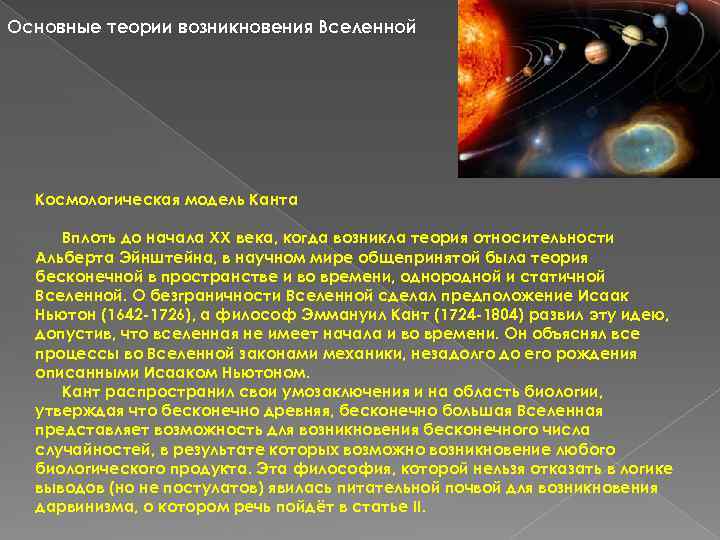 Основные теории возникновения Вселенной

Космологическая модель Канта

Вплоть до начала XX века, когда возникла теория относительности Альберта Эйнштейна, в научном мире общепринятой была теория бесконечной в пространстве и во времени, однородной и статичной Вселенной. О безграничности Вселенной сделал предположение Исаак Ньютон (1642-1726), а философ Эммануил Кант (1724-1804) развил эту идею, допустив, что вселенная не имеет начала и во времени. Он объяснял все процессы во Вселенной законами механики, незадолго до его рождения описанными Исааком Ньютоном.

Кант распространил свои умозаключения и на область биологии, утверждая что бесконечно древняя, бесконечно большая Вселенная представляет возможность для возникновения бесконечного числа случайностей, в результате которых возможно возникновение любого биологического продукта. Эта философия, которой нельзя отказать в логике выводов (но не постулатов) явилась питательной почвой для возникновения дарвинизма, о котором речь пойдёт в статье II.